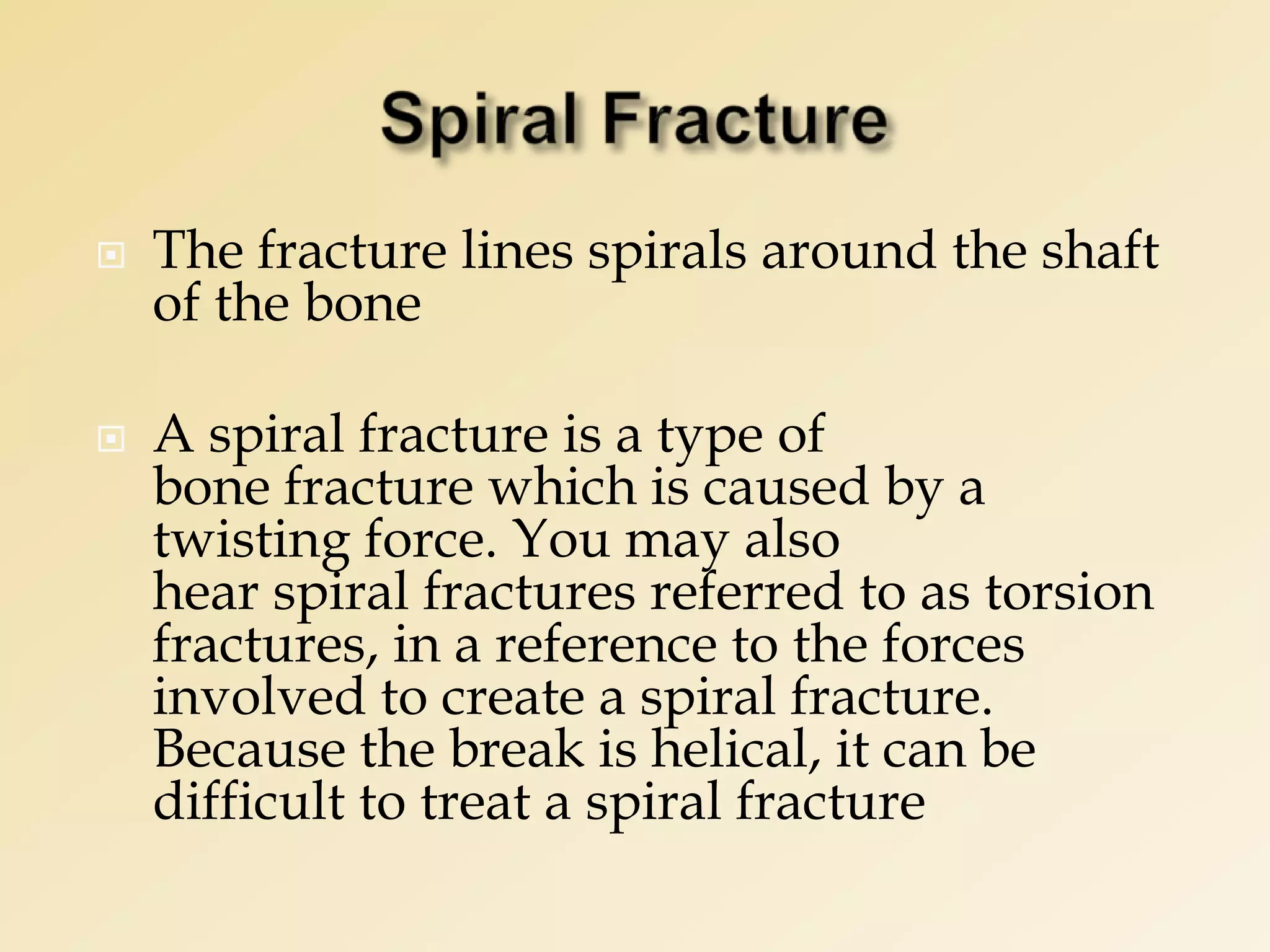 Spiral Fracture

The fracture lines spirals around the shaft of the bone

A spiral fracture is a type of bone fracture which is caused by a twisting force. You may also hear spiral fractures referred to as torsion fractures, in a reference to the forces involved to create a spiral fracture. Because the break is helical, it can be difficult to treat a spiral fracture